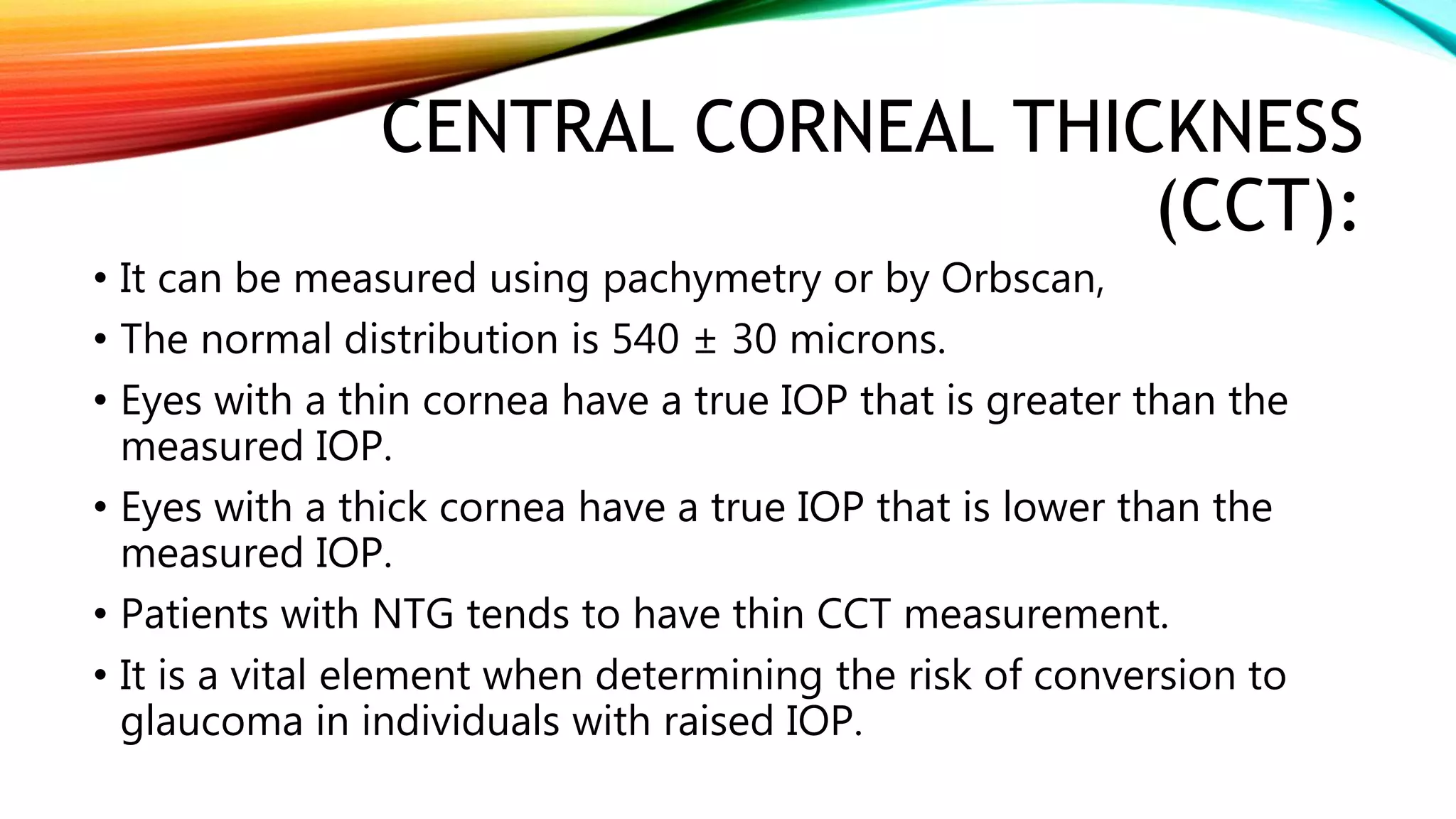 CENTRAL CORNEAL THICKNESS (CCT):

• It can be measured using pachymetry or by Orbscan,
• The normal distribution is 540 ± 30 microns.
• Eyes with a thin cornea have a true IOP that is greater than the measured IOP.
• Eyes with a thick cornea have a true IOP that is lower than the measured IOP.
• Patients with NTG tends to have thin CCT measurement.
• It is a vital element when determining the risk of conversion to glaucoma in individuals with raised IOP.